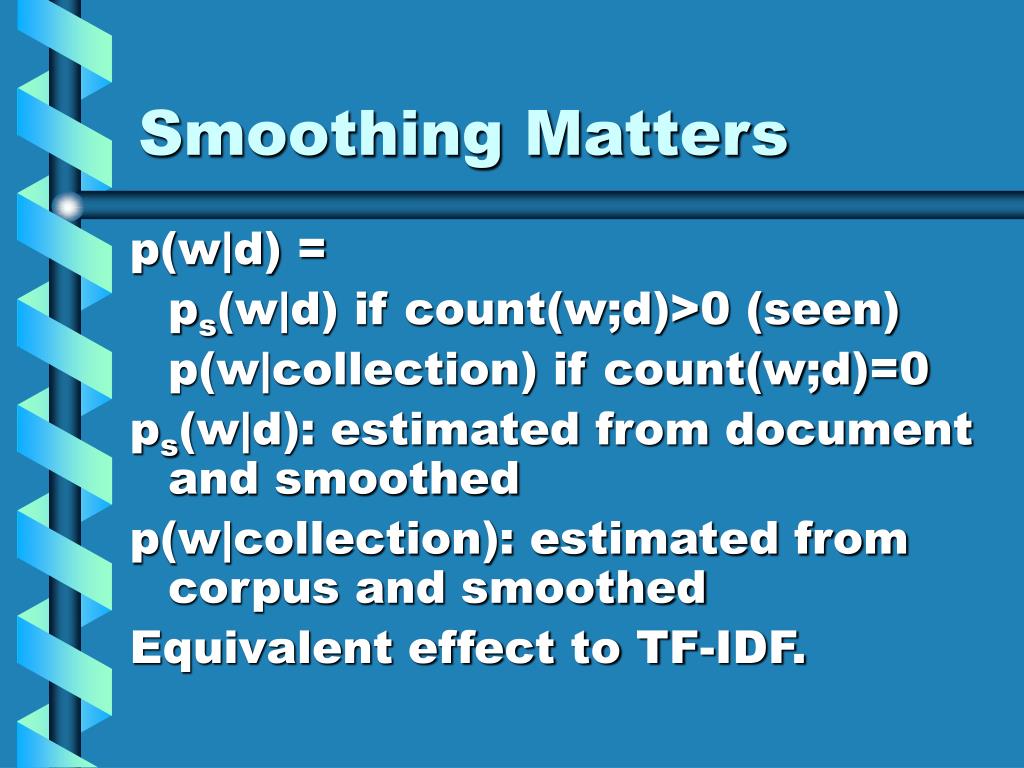 Smoothing Matters

p(w|d) =

$p_s$(w|d) if count(w;d)>0 (seen)

p(w|collection) if count(w;d)=0

$p_s$(w|d): estimated from document and smoothed

p(w|collection): estimated from corpus and smoothed

Equivalent effect to TF-IDF.